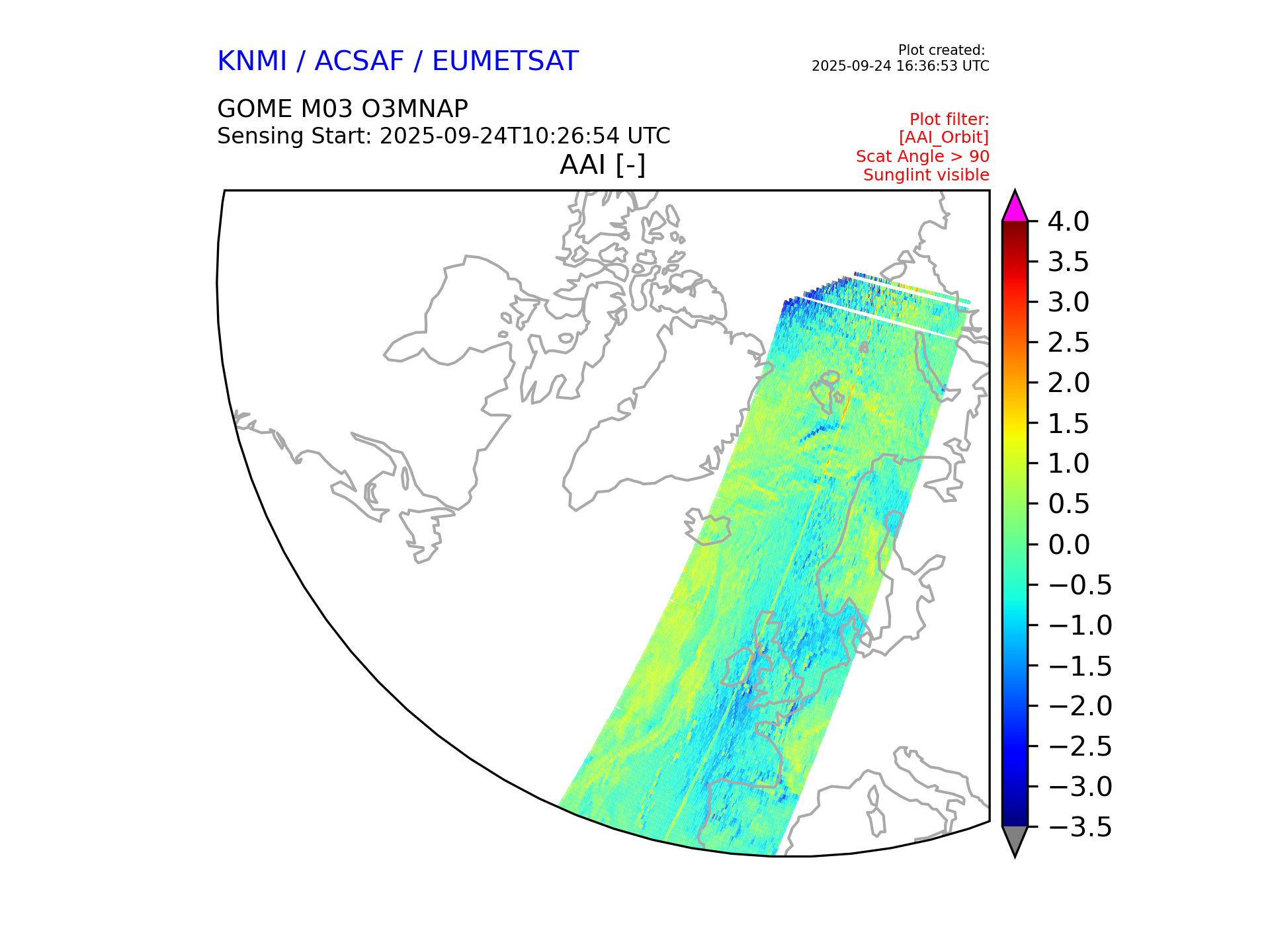 KNMI / ACSAF / EUMETSAT

Plot created:
2025-09-24 16:36:53 UTC

GOME M03 O3MNAP
Sensing Start: 2025-09-24T10:26:54 UTC

Plot filter:
[AAI_Orbit]
Scat Angle > 90
Sunglint visible

AAI [-]

4.0
3.5
3.0
2.5
2.0
1.5
1.0
0.5
0.0
−0.5
−1.0
−1.5
−2.0
−2.5
−3.0
−3.5